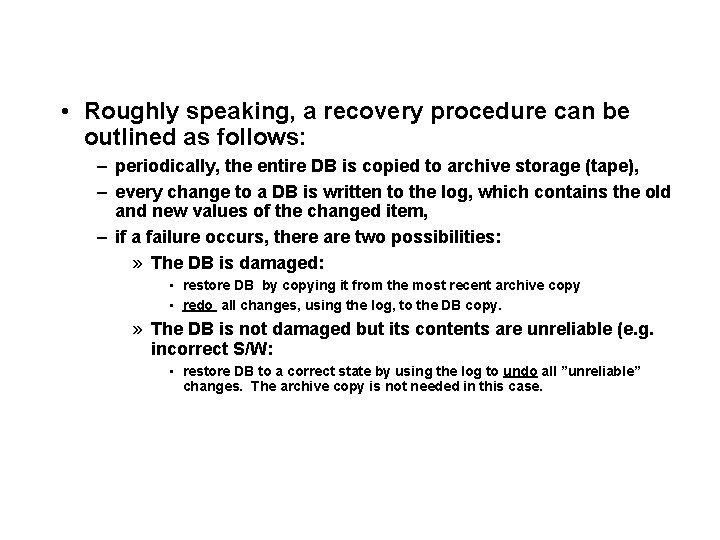 • Roughly speaking, a recovery procedure can be outlined as follows:

– periodically, the entire DB is copied to archive storage (tape),

– every change to a DB is written to the log, which contains the old and new values of the changed item,

– if a failure occurs, there are two possibilities:

» The DB is damaged:

▪ restore DB by copying it from the most recent archive copy

▪ redo all changes, using the log, to the DB copy.

» The DB is not damaged but its contents are unreliable (e.g. incorrect S/W:

▪ restore DB to a correct state by using the log to undo all "unreliable" changes. The archive copy is not needed in this case.